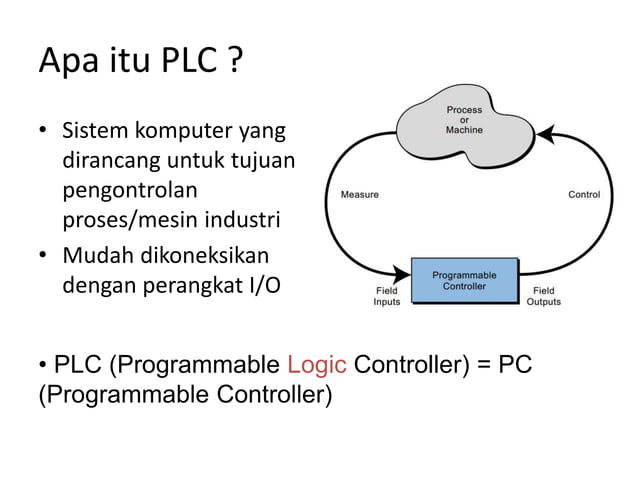 Apa itu PLC ?

• Sistem komputer yang dirancang untuk tujuan pengontrolan proses/mesin industri
• Mudah dikoneksikan dengan perangkat I/O

Process or Machine

Measure

Control

Programmable Controller

Field Inputs

Field Outputs

• PLC (Programmable Logic Controller) = PC (Programmable Controller)